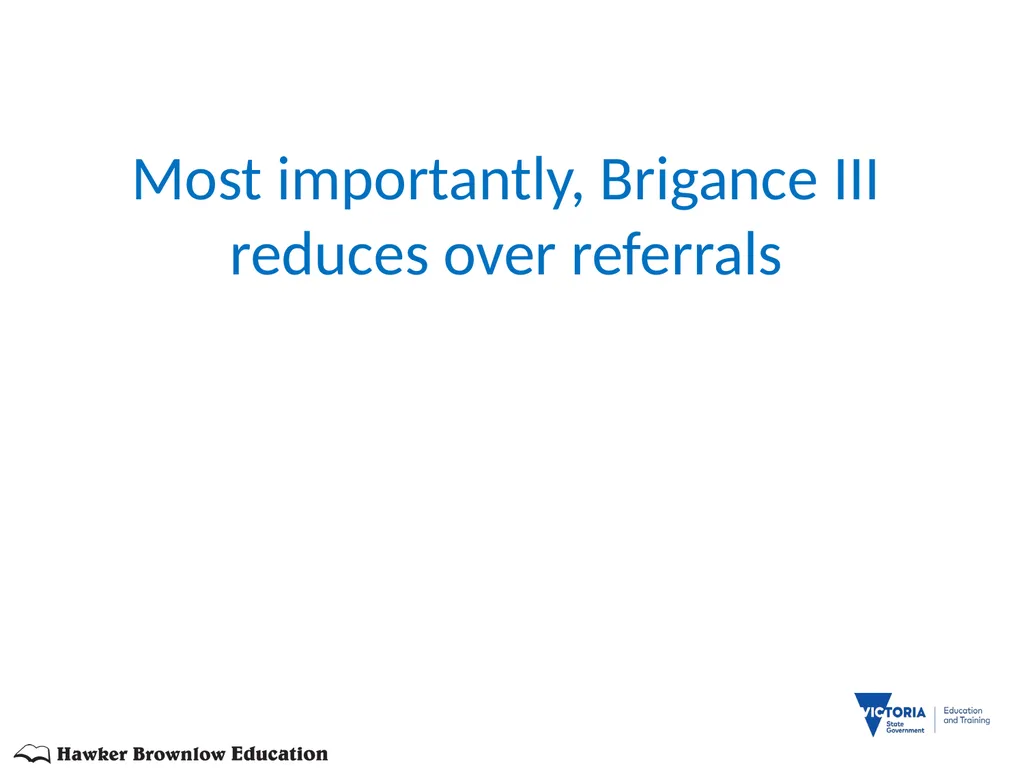 Most importantly, Brigance III reduces over referrals

Hawker Brownlow Education

VICTORIA State Government

Education and Training